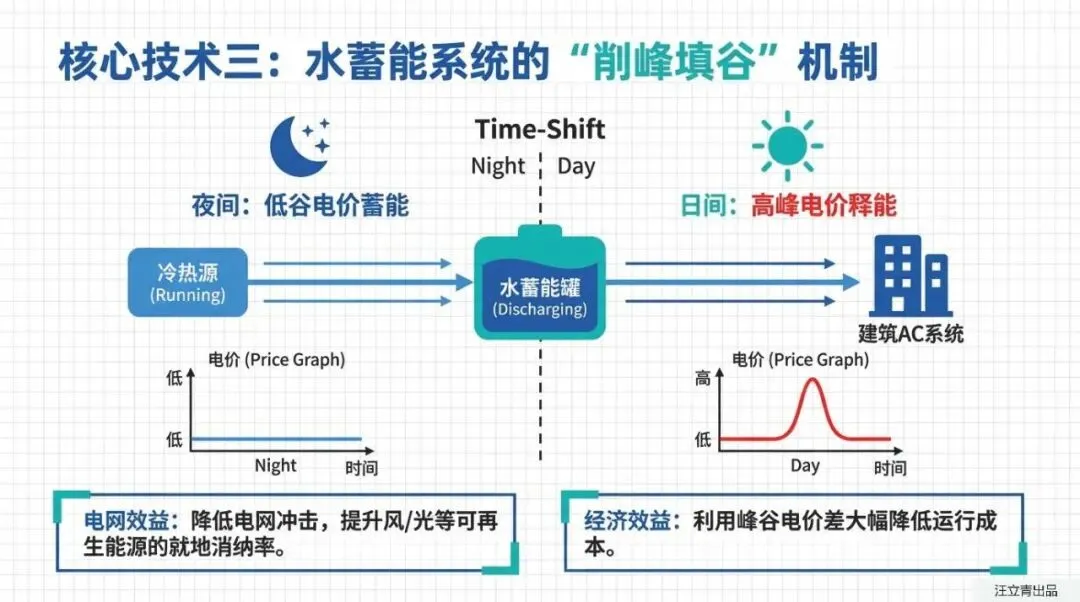 核心技术三：水蓄能系统的“削峰填谷”机制

Time-Shift

Night Day

夜间：低谷电价蓄能

日间：高峰电价释能

冷热源 (Running)

水蓄能罐 (Discharging)

建筑AC系统

电价 (Price Graph)

低

低

Night

时间

电价 (Price Graph)

高

低

Day

时间

电网效益：降低电网冲击，提升风/光等可再生能源的就地消纳率。

经济效益：利用峰谷电价差大幅降低运行成本。

汪立青出品